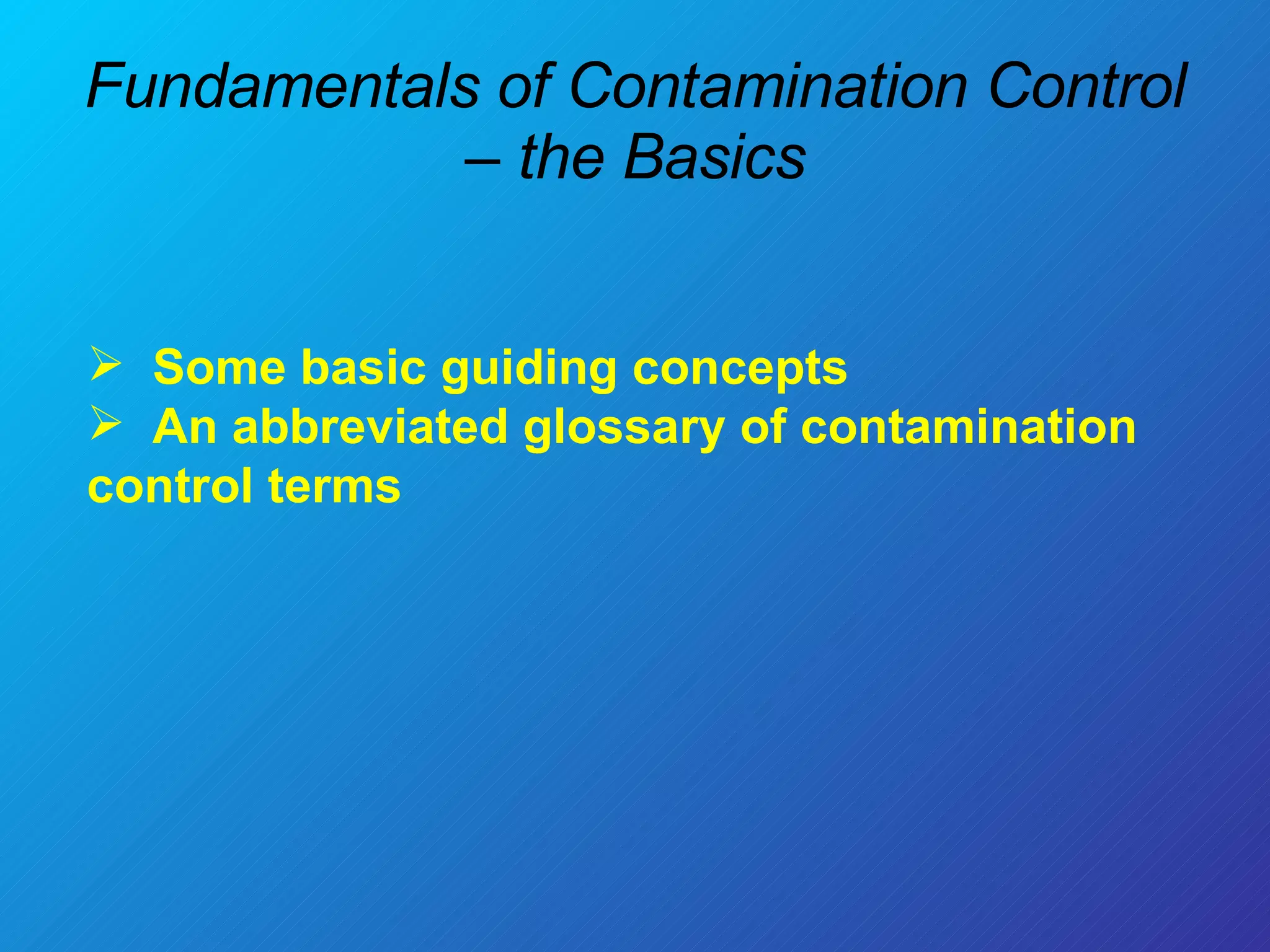 Fundamentals of Contamination Control – the Basics

➢ Some basic guiding concepts
➢ An abbreviated glossary of contamination control terms